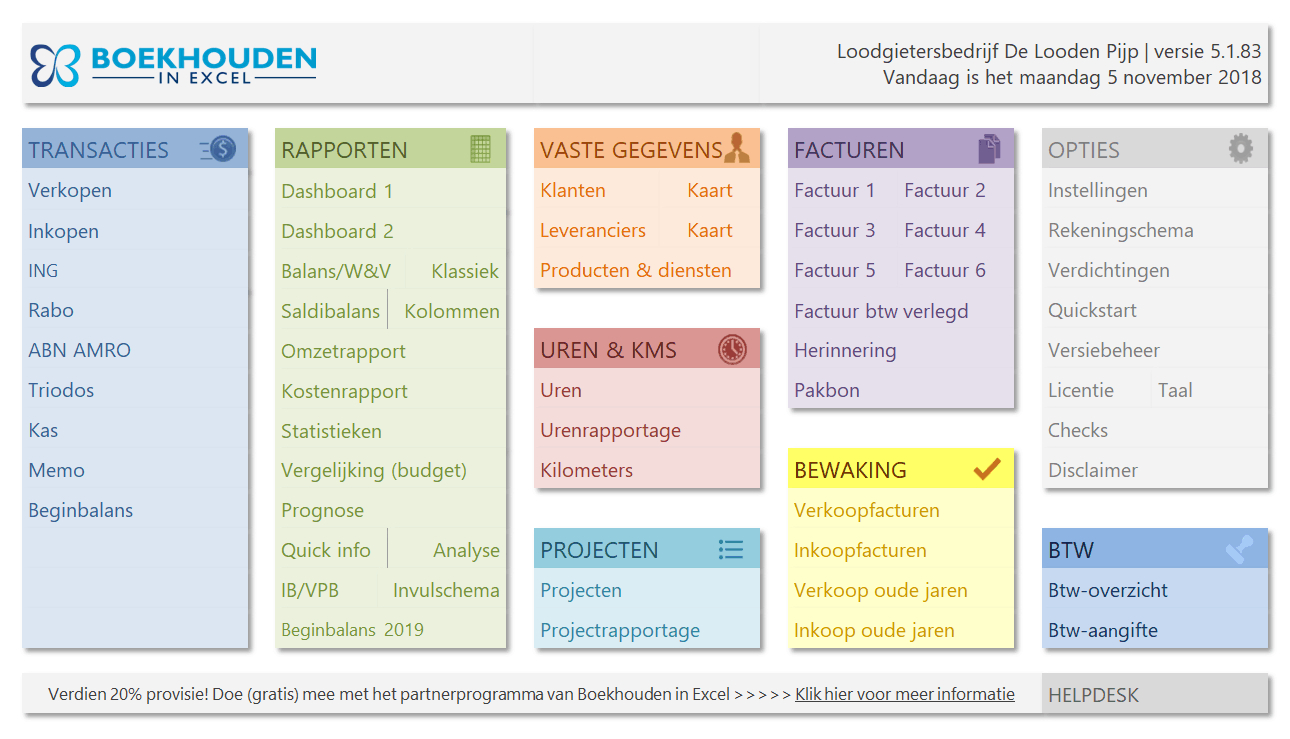 BOEKHOUDEN IN EXCEL

Loodgietersbedrijf De Looden Pijp | versie 5.1.83
Vandaag is het maandag 5 november 2018

TRANSACTIES
Verkopen
Inkopen
ING
Rabo
ABN AMRO
Triodos
Kas
Memo
Beginbalans

RAPPORTEN
Dashboard 1
Dashboard 2
Balans/W&V Klassiek
Saldibalans Kolommen
Omzetrapport
Kostenrapport
Statistieken
Vergelijking (budget)
Prognose
Quick info Analyse
IB/VPB Invulschema
Beginbalans 2019

VASTE GEGEVENS
Klanten Kaart
Leveranciers Kaart
Producten & diensten

UREN & KMS
Uren
Urenrapportage
Kilometers

PROJECTEN
Projecten
Projectrapportage

FACTUREN
Factuur 1 Factuur 2
Factuur 3 Factuur 4
Factuur 5 Factuur 6
Factuur btw verlegd
Herinnering
Pakbon

BEWAKING
Verkoopfacturen
Inkoopfacturen
Verkoop oude jaren
Inkoop oude jaren

OPTIES
Instellingen
Rekeningschema
Verdichtingen
Quickstart
Versiebeheer
Licentie Taal
Checks
Disclaimer

BTW
Btw-overzicht
Btw-aangifte

Verdien 20% provisie! Doe (gratis) mee met het partnerprogramma van Boekhouden in Excel > > > > > Klik hier voor meer informatie

HELPDESK